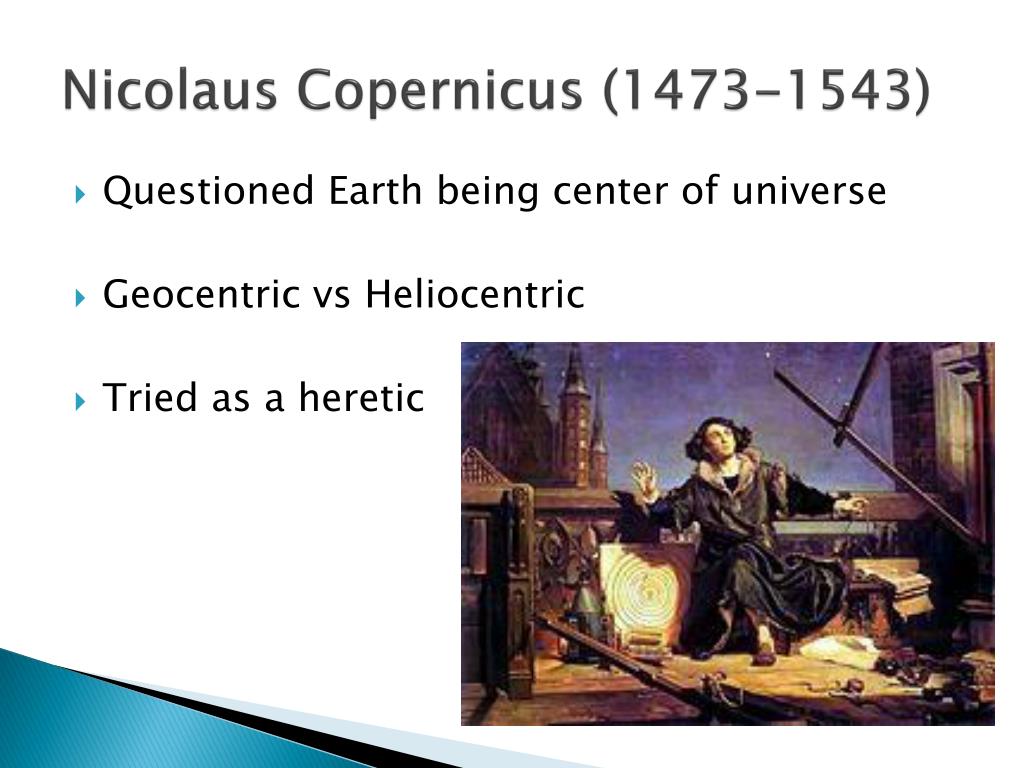 Nicolaus Copernicus (1473-1543)

Questioned Earth being center of universe

Geocentric vs Heliocentric

Tried as a heretic